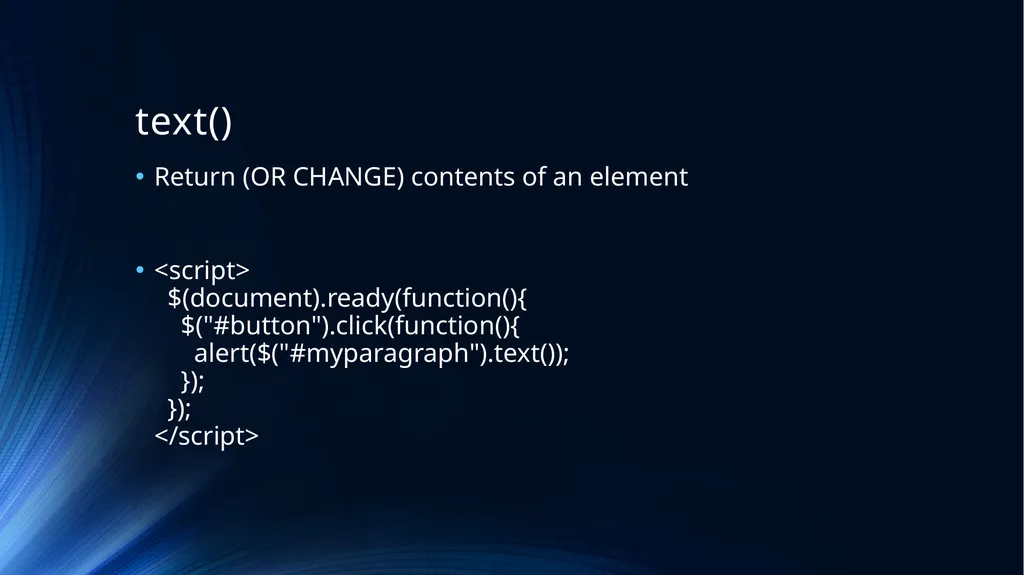 text()

• Return (OR CHANGE) contents of an element

• <script>
  $(document).ready(function(){
    $("#button").click(function(){
      alert($("#myparagraph").text());
    });
  });
</script>